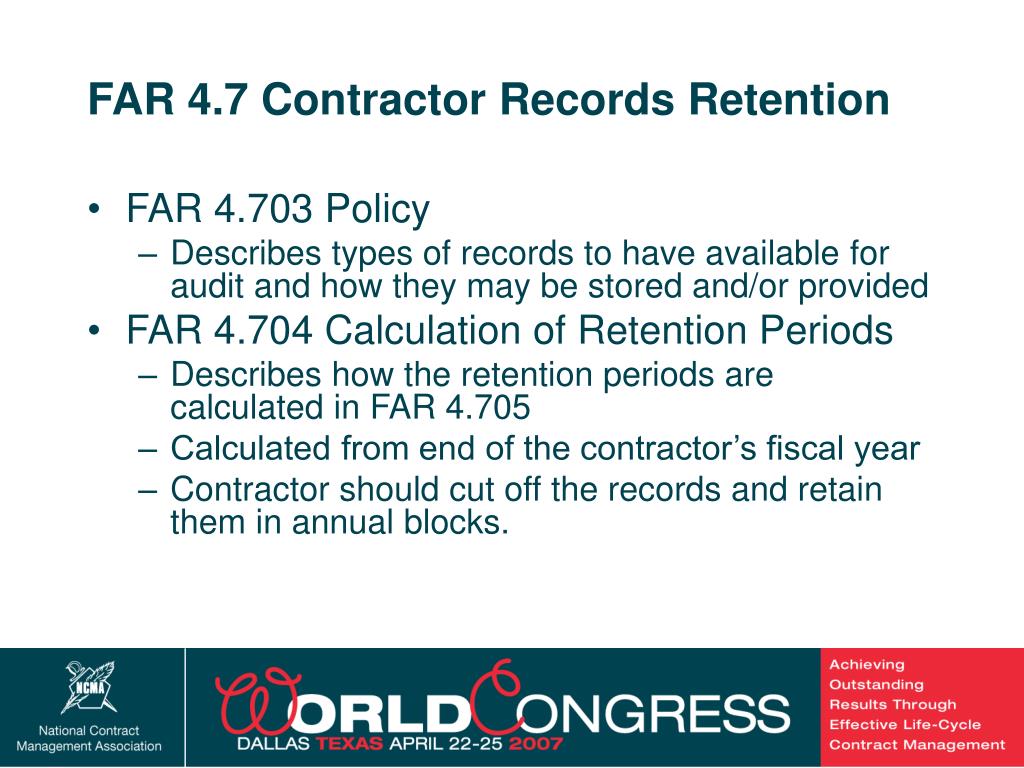 FAR 4.7 Contractor Records Retention

• FAR 4.703 Policy
– Describes types of records to have available for audit and how they may be stored and/or provided
• FAR 4.704 Calculation of Retention Periods
– Describes how the retention periods are calculated in FAR 4.705
– Calculated from end of the contractor's fiscal year
– Contractor should cut off the records and retain them in annual blocks.

NCMA
National Contract Management Association

WORLD CONGRESS
DALLAS TEXAS APRIL 22-25 2007

Achieving Outstanding Results Through Effective Life-Cycle Contract Management